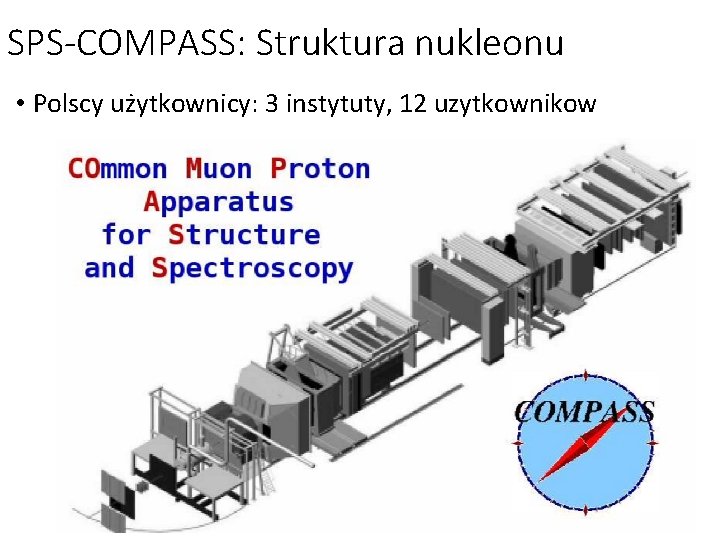 SPS-COMPASS: Struktura nukleonu

• Polscy użytkownicy: 3 instytuty, 12 uzytkownikow

COmmon Muon Proton Apparatus for Structure and Spectroscopy

COMPASS